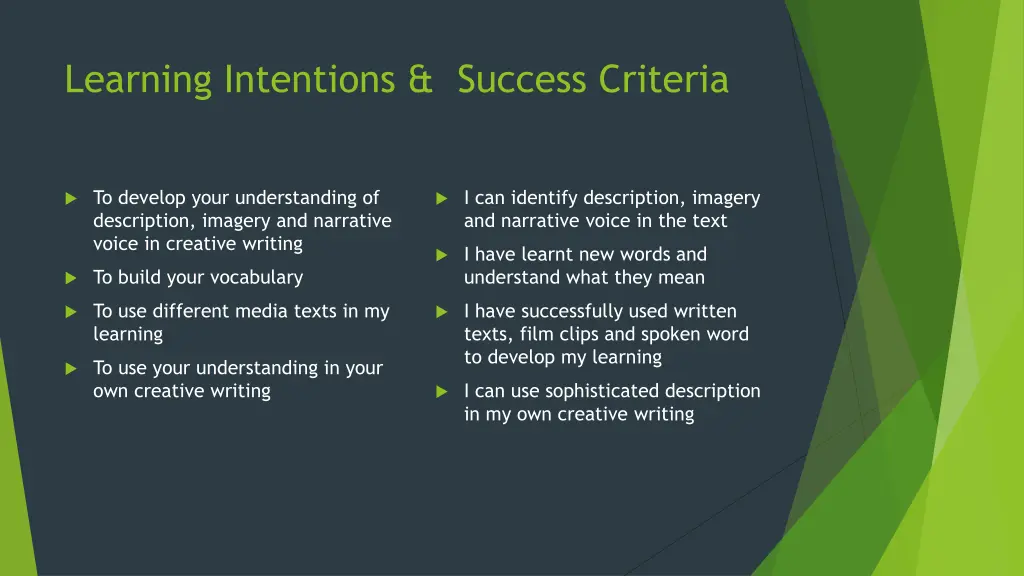 Learning Intentions &  Success Criteria

To develop your understanding of description, imagery and narrative voice in creative writing

To build your vocabulary

To use different media texts in my learning

To use your understanding in your own creative writing

I can identify description, imagery and narrative voice in the text

I have learnt new words and understand what they mean

I have successfully used written texts, film clips and spoken word to develop my learning

I can use sophisticated description in my own creative writing